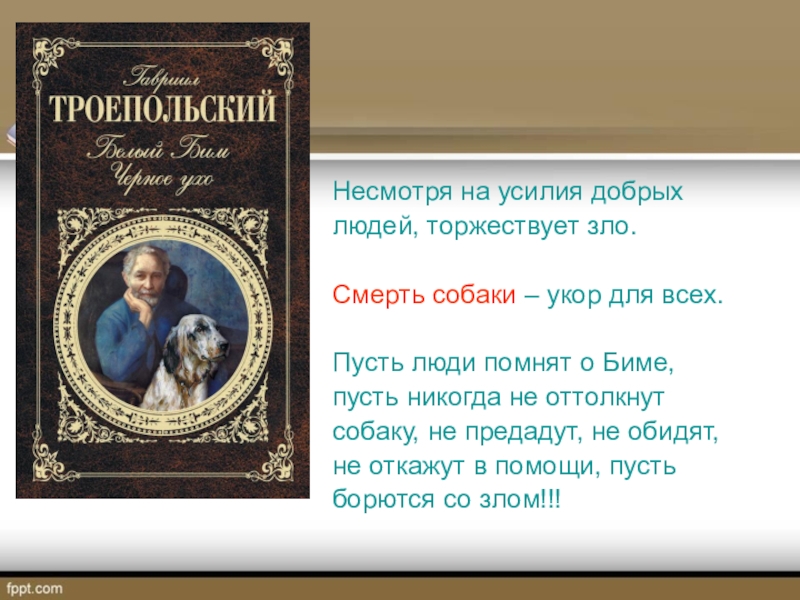 Гавриил
ТРОЕПОЛЬСКИЙ
Белый Бим
Черное ухо

Несмотря на усилия добрых людей, торжествует зло.

Смерть собаки – укор для всех.

Пусть люди помнят о Биме, пусть никогда не оттолкнут собаку, не предадут, не обидят, не откажут в помощи, пусть борются со злом!!!

fppt.com